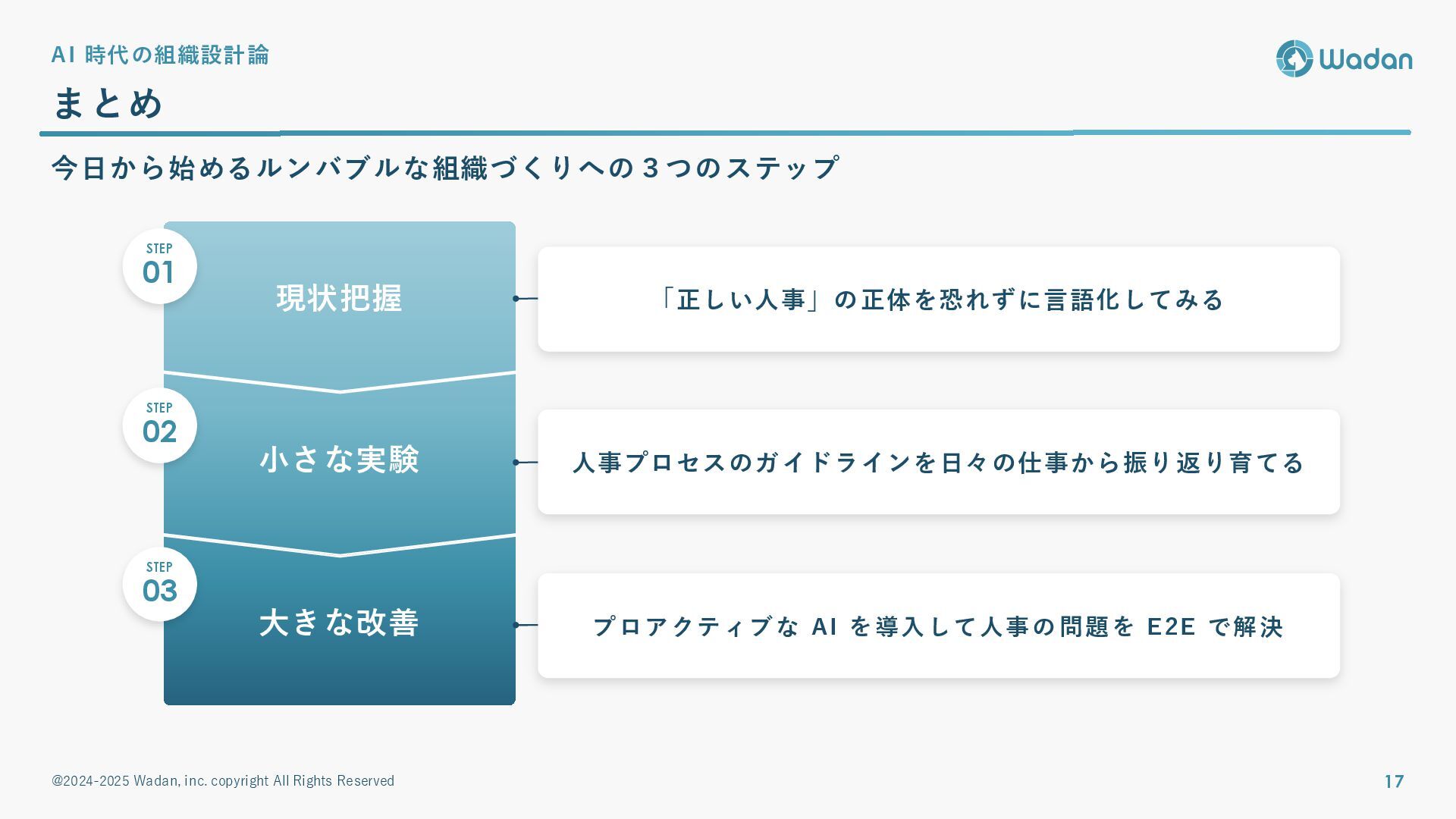 AI 時代の組織設計論

Wadan

まとめ

今日から始めるルンバブルな組織づくりへの３つのステップ

STEP 01

現状把握

「正しい人事」の正体を恐れずに言語化してみる

STEP 02

小さな実験

人事プロセスのガイドラインを日々の仕事から振り返り育てる

STEP 03

大きな改善

プロアクティブな AI を導入して人事の問題を E2E で解決

@2024-2025 Wadan, inc. copyright All Rights Reserved

17